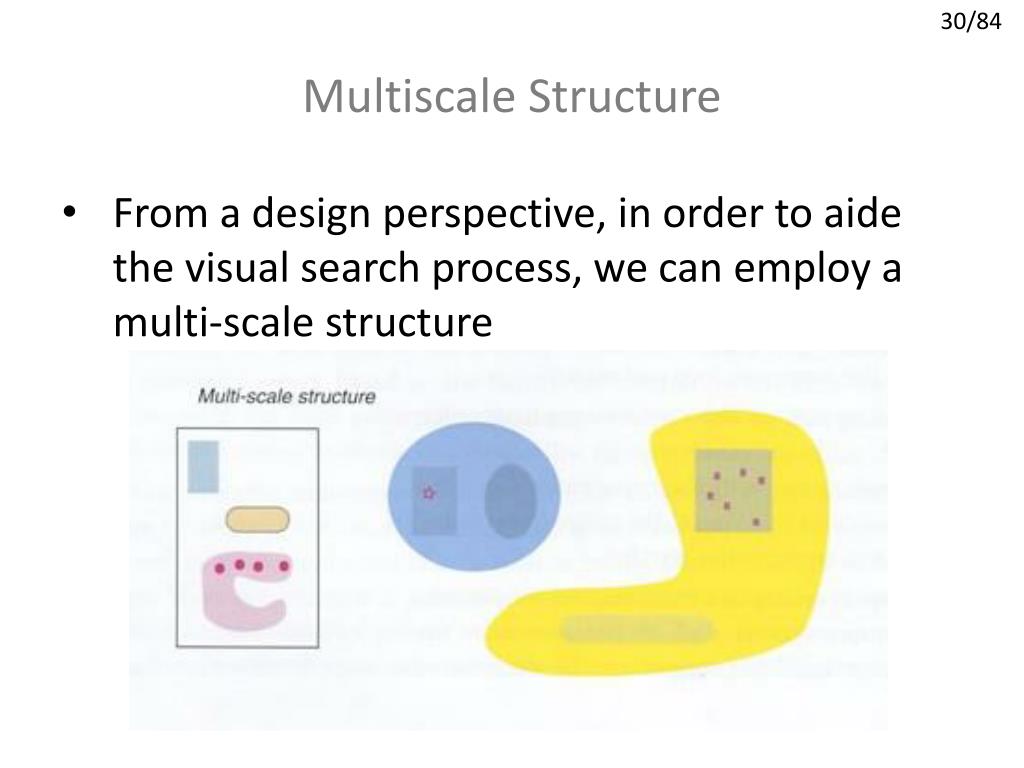 30/84

Multiscale Structure

• From a design perspective, in order to aide the visual search process, we can employ a multi-scale structure

Multi-scale structure